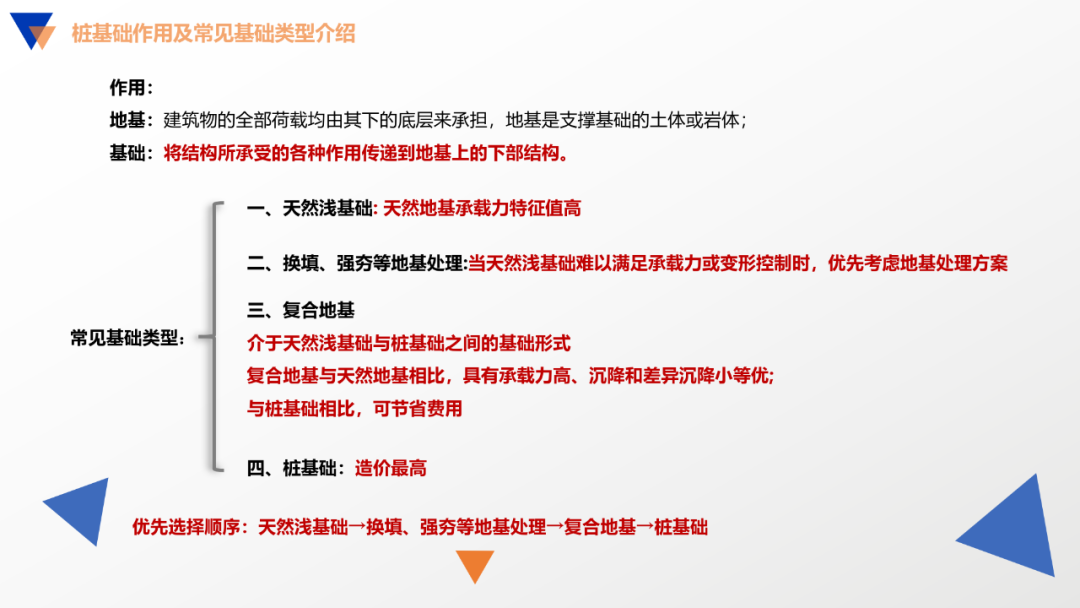 桩基础作用及常见基础类型介绍

作用：
地基：建筑物的全部荷载均由其下的底层来承担，地基是支撑基础的土体或岩体；
基础：将结构所承受的各种作用传递到地基上的下部结构。

常见基础类型：

一、天然浅基础: 天然地基承载力特征值高

二、换填、强夯等地基处理:当天然浅基础难以满足承载力或变形控制时，优先考虑地基处理方案

三、复合地基
介于天然浅基础与桩基础之间的基础形式
复合地基与天然地基相比，具有承载力高、沉降和差异沉降小等优;
与桩基础相比，可节省费用

四、桩基础：造价最高

优先选择顺序：天然浅基础→换填、强夯等地基处理→复合地基→桩基础